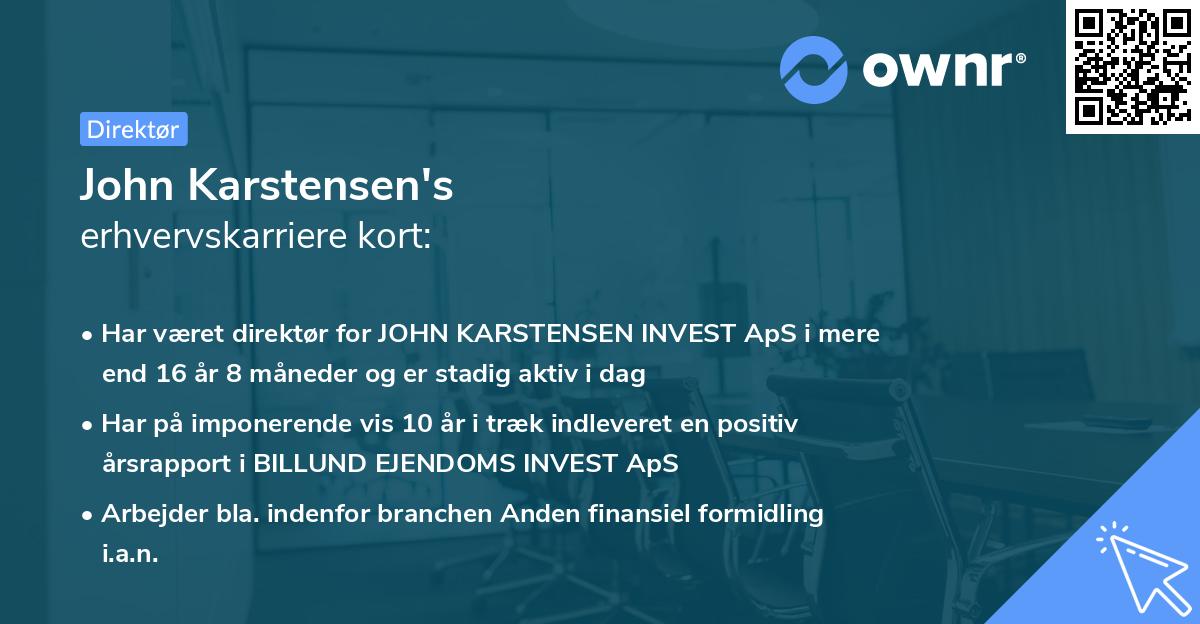 ownr®

Direktør

John Karstensen's
erhvervskarriere kort:

• Har været direktør for JOHN KARSTENSEN INVEST ApS i mere end 16 år 8 måneder og er stadig aktiv i dag

• Har på imponerende vis 10 år i træk indleveret en positiv årsrapport i BILLUND EJENDOMS INVEST ApS

• Arbejder bla. indenfor branchen Anden finansiel formidling i.a.n.